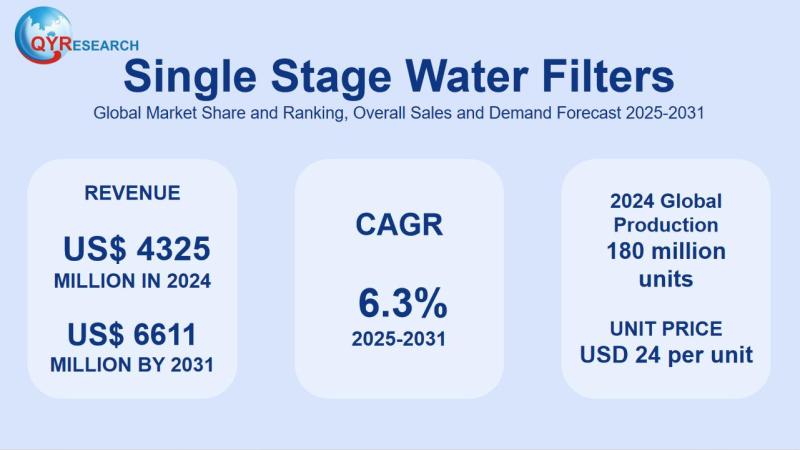 QYRESEARCH

Single Stage Water Filters

Global Market Share and Ranking, Overall Sales and Demand Forecast 2025-2031

REVENUE

US$ 4325
MILLION IN 2024

US$ 6611
MILLION BY 2031

CAGR

6.3%
2025-2031

2024 Global Production
180 million units

UNIT PRICE
USD 24 per unit